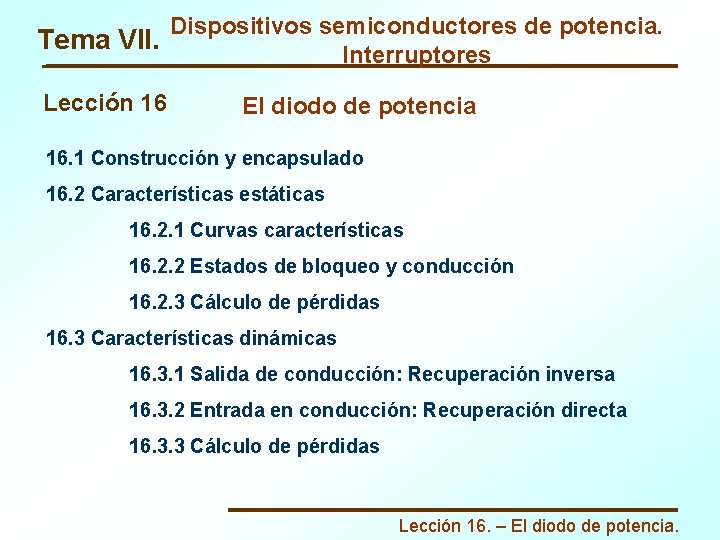 Tema VII. Dispositivos semiconductores de potencia. Interruptores

Lección 16 El diodo de potencia

16.1 Construcción y encapsulado

16.2 Características estáticas

16.2.1 Curvas características

16.2.2 Estados de bloqueo y conducción

16.2.3 Cálculo de pérdidas

16.3 Características dinámicas

16.3.1 Salida de conducción: Recuperación inversa

16.3.2 Entrada en conducción: Recuperación directa

16.3.3 Cálculo de pérdidas

Lección 16. – El diodo de potencia.